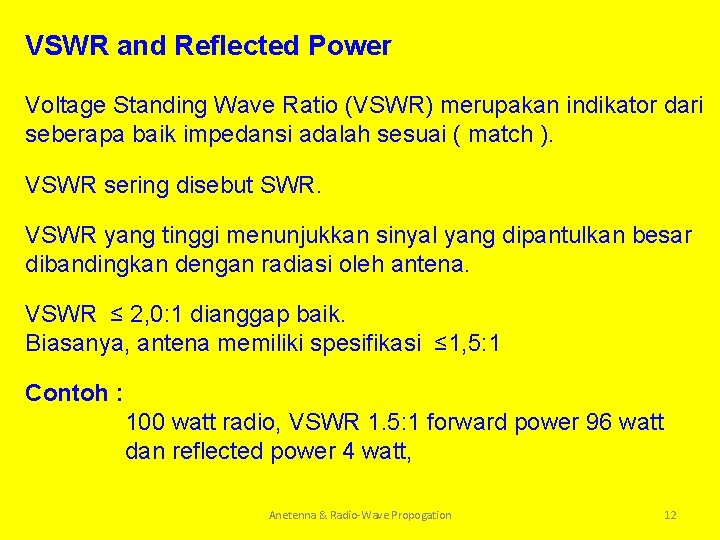 VSWR and Reflected Power

Voltage Standing Wave Ratio (VSWR) merupakan indikator dari seberapa baik impedansi adalah sesuai ( match ).

VSWR sering disebut SWR.

VSWR yang tinggi menunjukkan sinyal yang dipantulkan besar dibandingkan dengan radiasi oleh antena.

VSWR ≤ 2,0:1 dianggap baik.
Biasanya, antena memiliki spesifikasi ≤1,5:1

Contoh :
100 watt radio, VSWR 1.5:1 forward power 96 watt dan reflected power 4 watt,

Anetenna & Radio-Wave Propogation

12